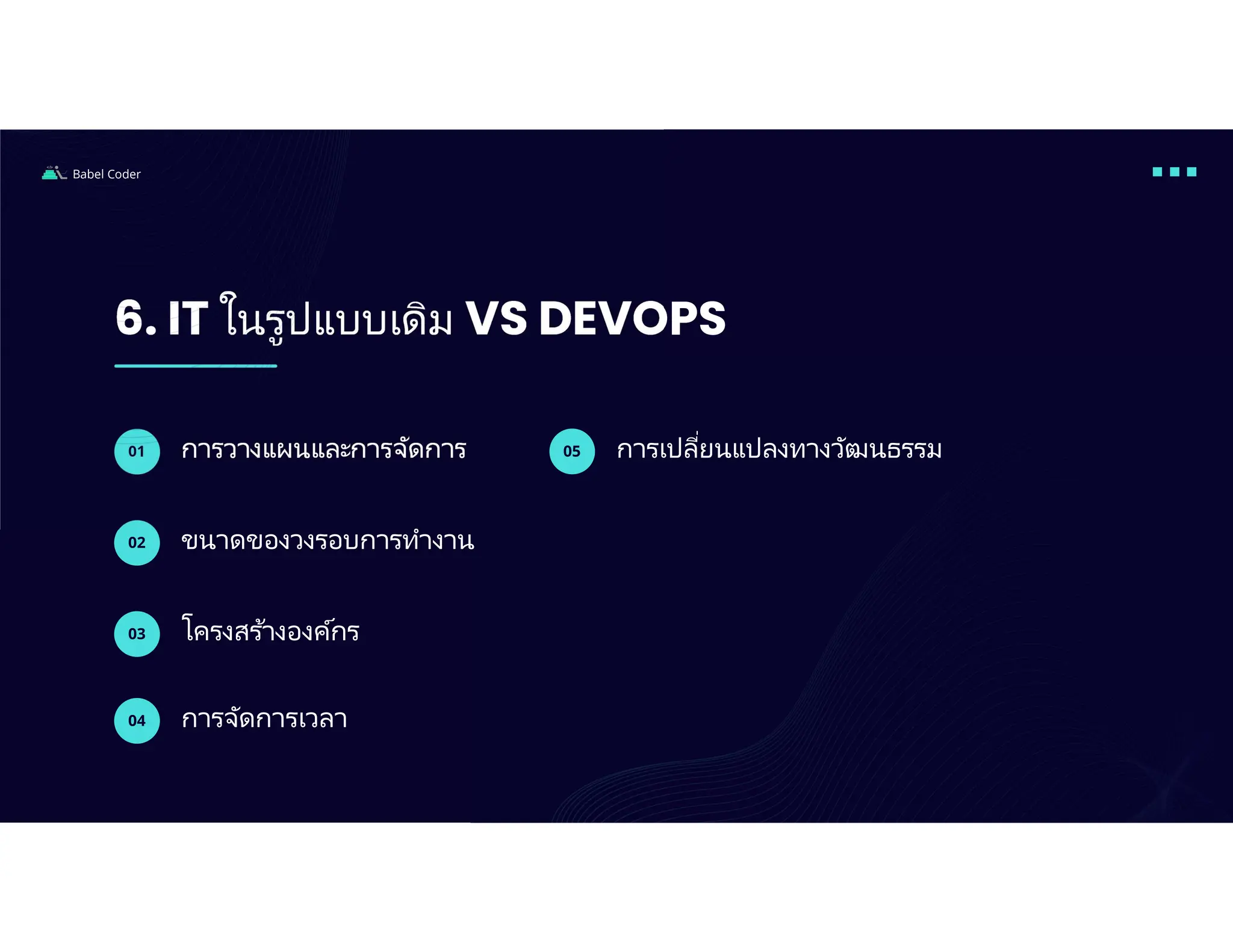 Babel Coder

6. IT ในรูปแบบเดิม VS DEVOPS

01 การวางแผนและการจัดการ

02 ขนาดของวงรอบการทำงาน

03 โครงสร้างองค์กร

04 การจัดการเวลา

05 การเปลี่ยนแปลงทางวัฒนธรรม